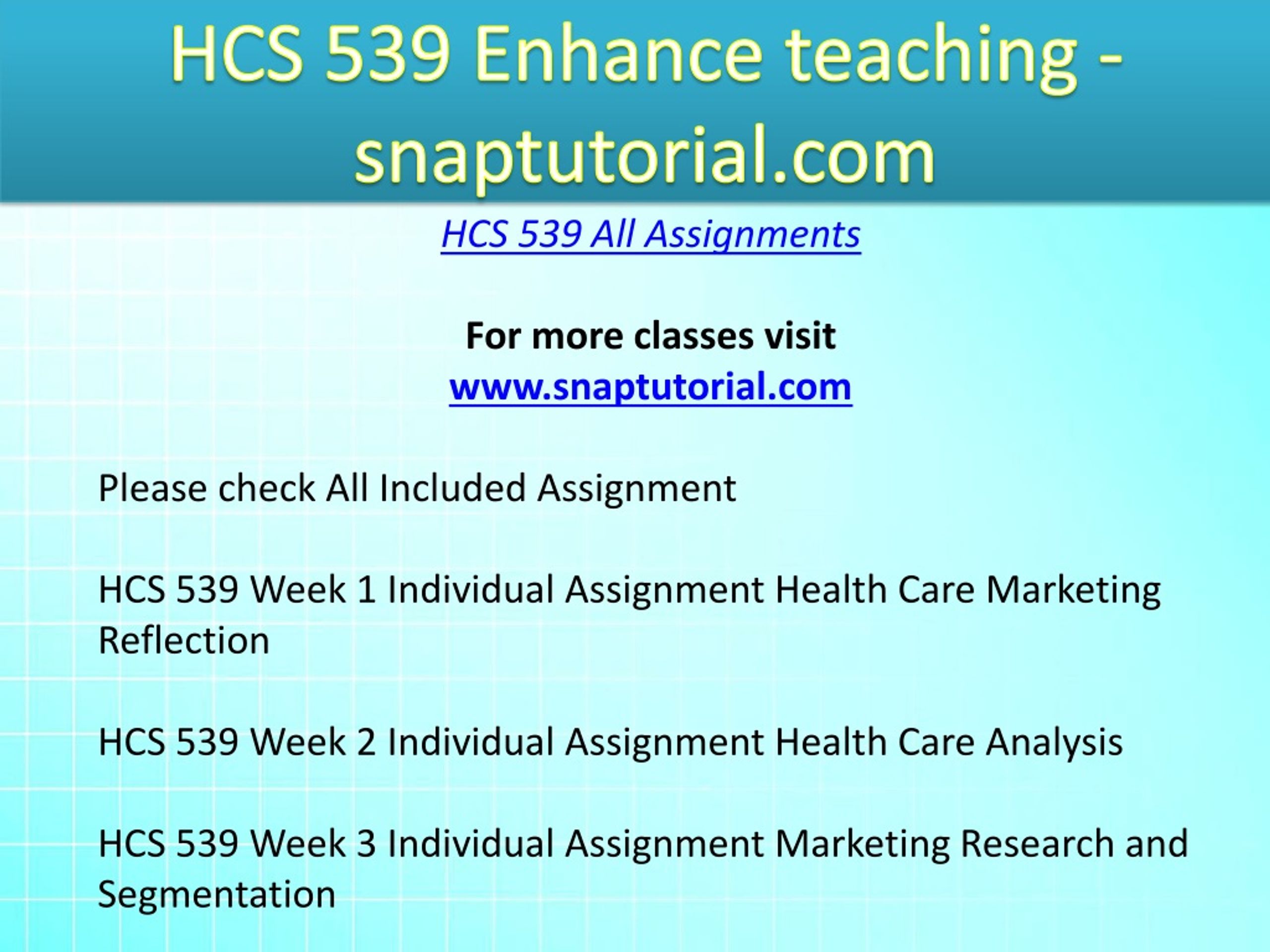 HCS 539 Enhance teaching - snaptutorial.com

HCS 539 All Assignments

For more classes visit
www.snaptutorial.com

Please check All Included Assignment

HCS 539 Week 1 Individual Assignment Health Care Marketing Reflection

HCS 539 Week 2 Individual Assignment Health Care Analysis

HCS 539 Week 3 Individual Assignment Marketing Research and Segmentation